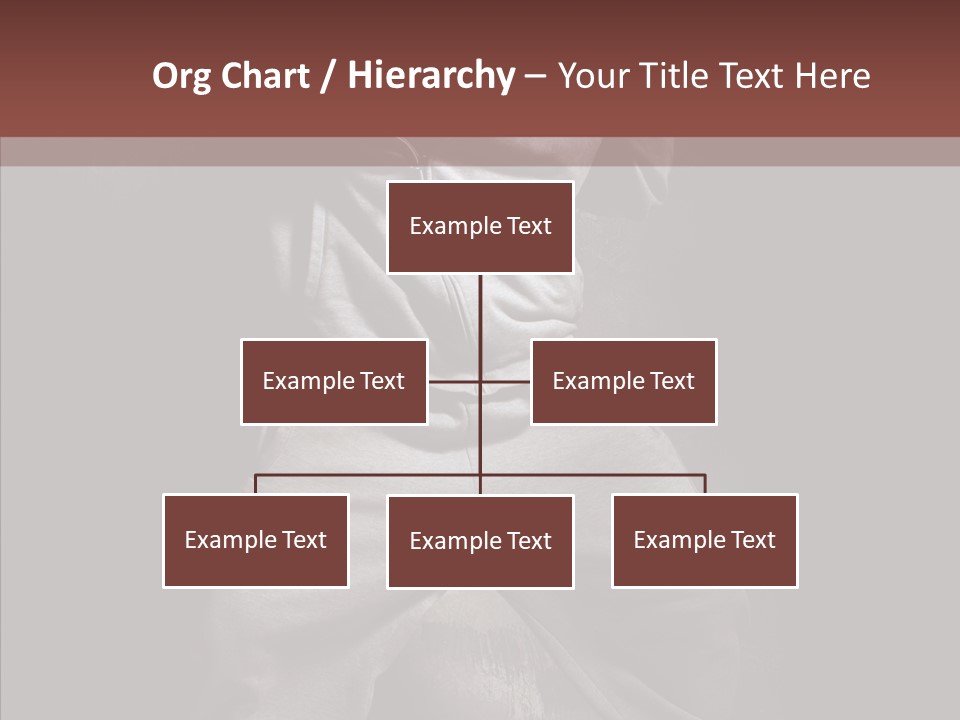 Org Chart / Hierarchy – Your Title Text Here

Example Text

Example Text

Example Text

Example Text

Example Text

Example Text